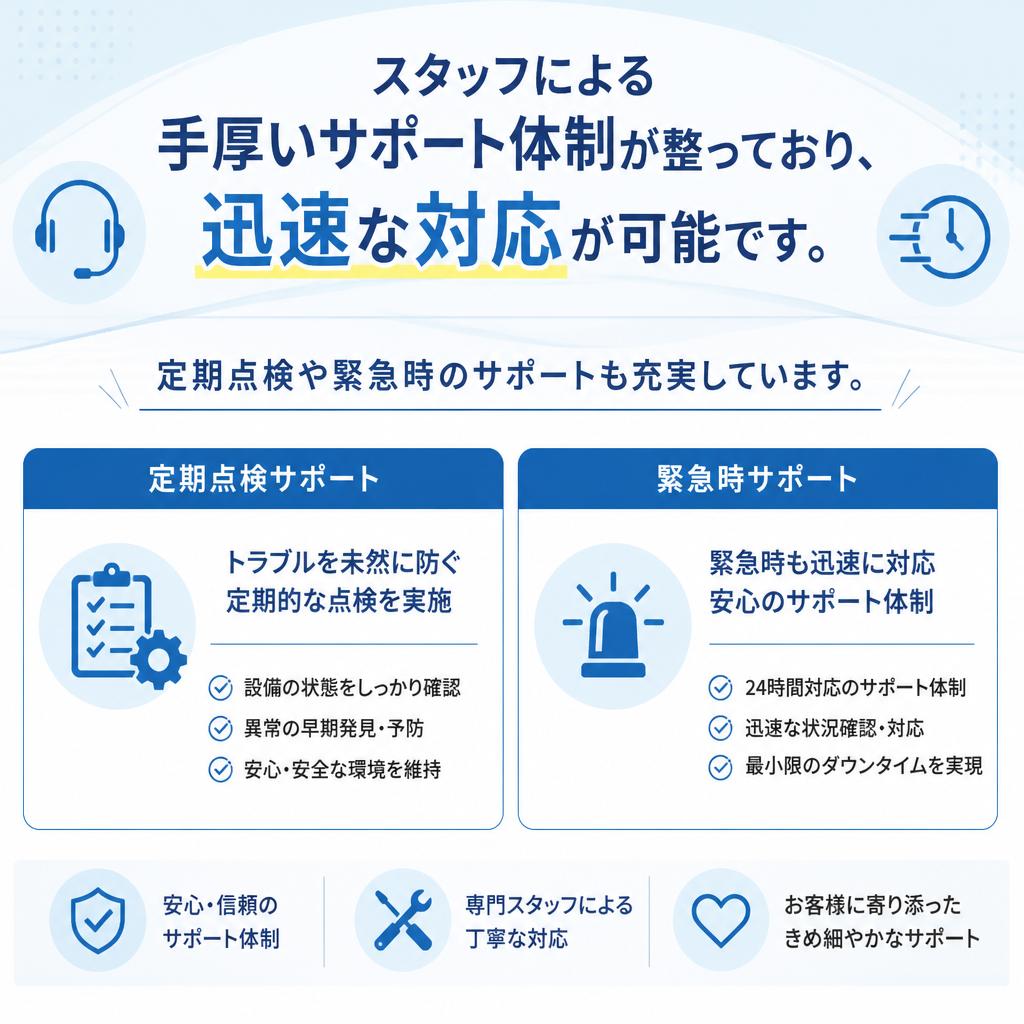 スタッフによる
手厚いサポート体制が整っており、
迅速な対応が可能です。

定期点検や緊急時のサポートも充実しています。

定期点検サポート

トラブルを未然に防ぐ
定期的な点検を実施

設備の状態をしっかり確認
異常の早期発見・予防
安心・安全な環境を維持

緊急時サポート

緊急時も迅速に対応
安心のサポート体制

24時間対応のサポート体制
迅速な状況確認・対応
最小限のダウンタイムを実現

安心・信頼の
サポート体制

専門スタッフによる
丁寧な対応

お客様に寄り添った
きめ細やかなサポート